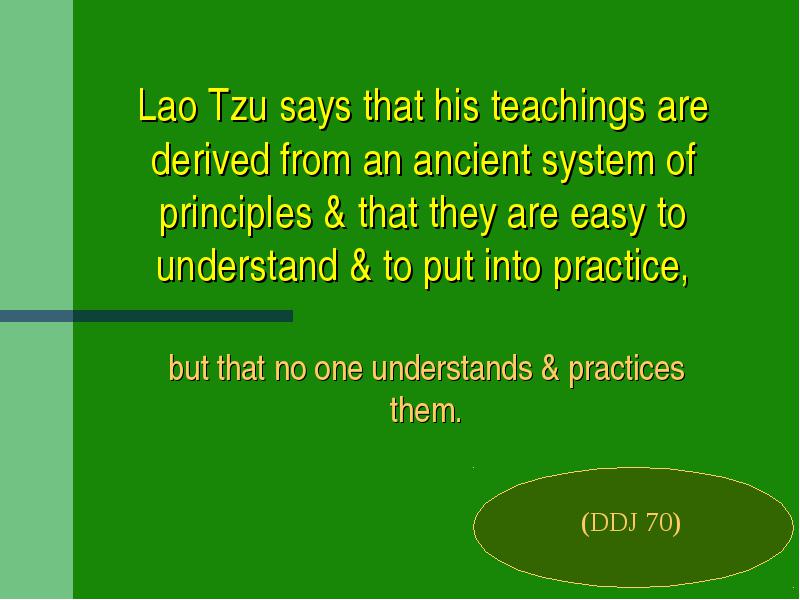 Lao Tzu says that his teachings are derived from an ancient system of principles & that they are easy to understand & to put into practice,

but that no one understands & practices them.

(DDJ 70)